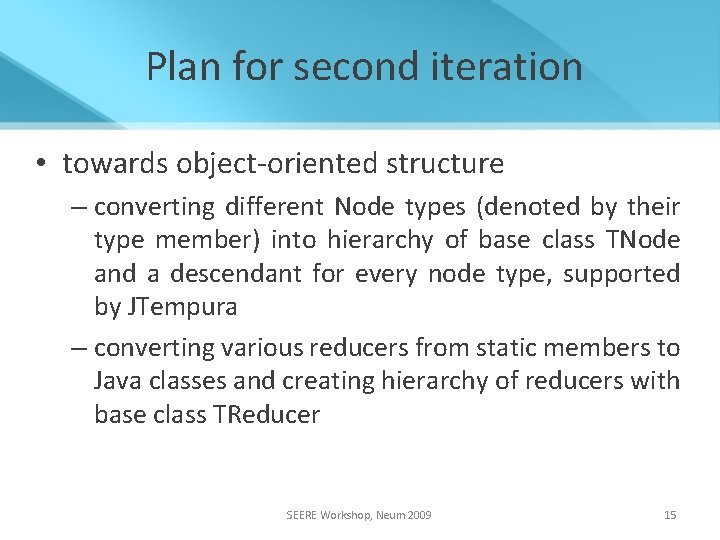 Plan for second iteration

• towards object-oriented structure

– converting different Node types (denoted by their type member) into hierarchy of base class TNode and a descendant for every node type, supported by JTempura

– converting various reducers from static members to Java classes and creating hierarchy of reducers with base class TReducer

SEERE Workshop, Neum 2009

15